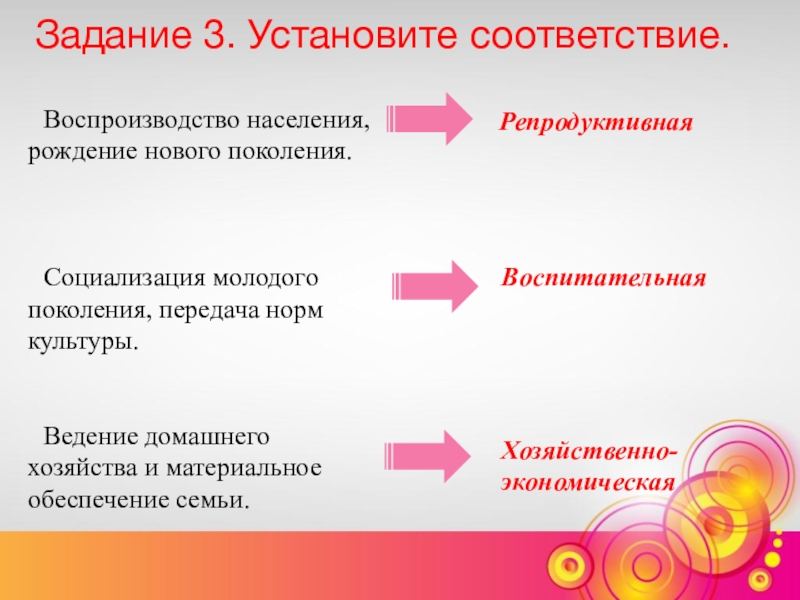 Задание 3. Установите соответствие.

Воспроизводство населения, рождение нового поколения.

Репродуктивная

Социализация молодого поколения, передача норм культуры.

Воспитательная

Ведение домашнего хозяйства и материальное обеспечение семьи.

Хозяйственно-экономическая